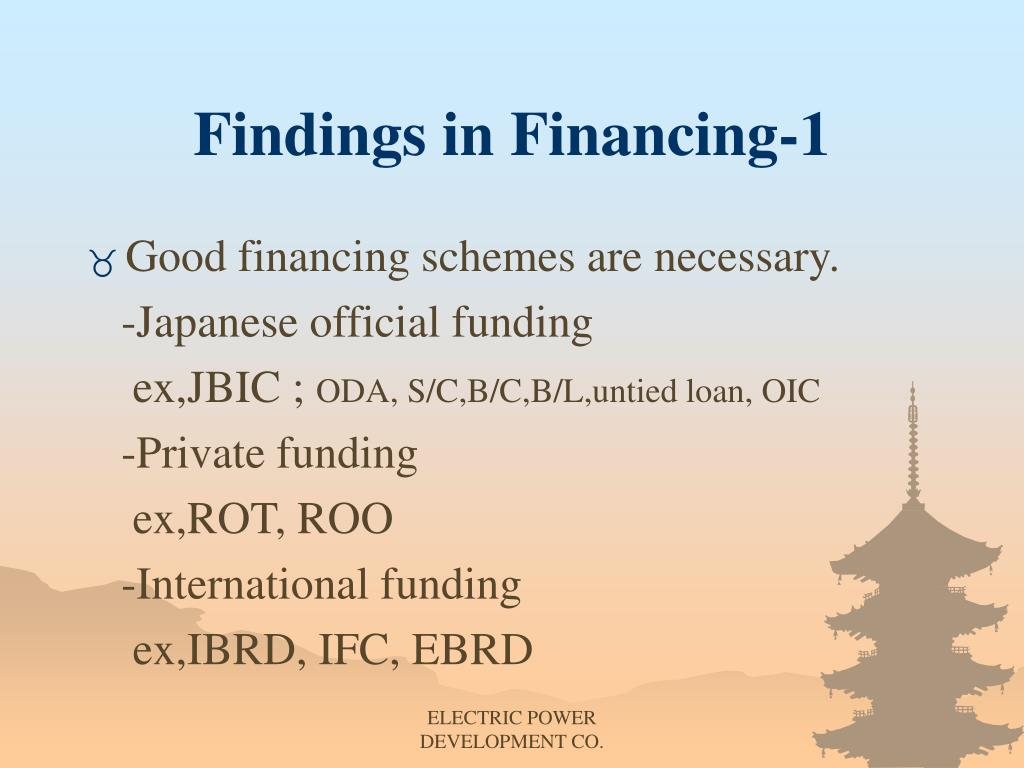 Findings in Financing-1

Good financing schemes are necessary.
-Japanese official funding
ex,JBIC ; ODA, S/C,B/C,B/L,untied loan, OIC
-Private funding
ex,ROT, ROO
-International funding
ex,IBRD, IFC, EBRD

ELECTRIC POWER DEVELOPMENT CO.